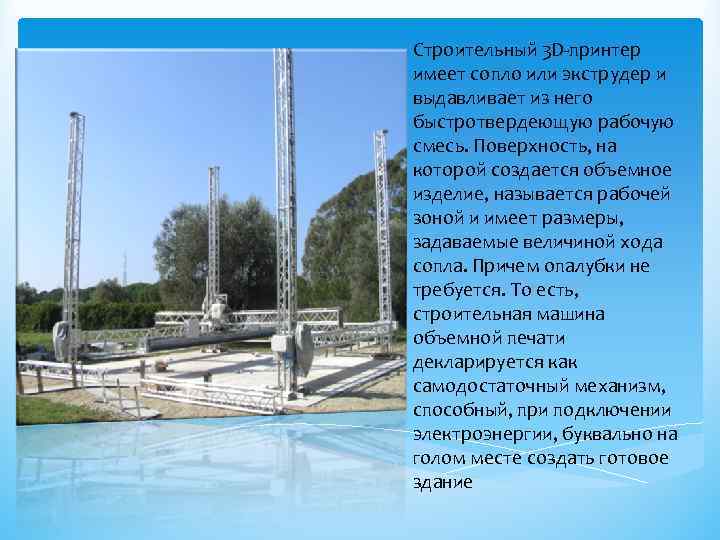 Строительный 3D-принтер имеет сопло или экструдер и выдавливает из него быстротвердеющую рабочую смесь. Поверхность, на которой создается объемное изделие, называется рабочей зоной и имеет размеры, задаваемые величиной хода сопла. Причем опалубки не требуется. То есть, строительная машина объемной печати декларируется как самодостаточный механизм, способный, при подключении электроэнергии, буквально на голом месте создать готовое здание